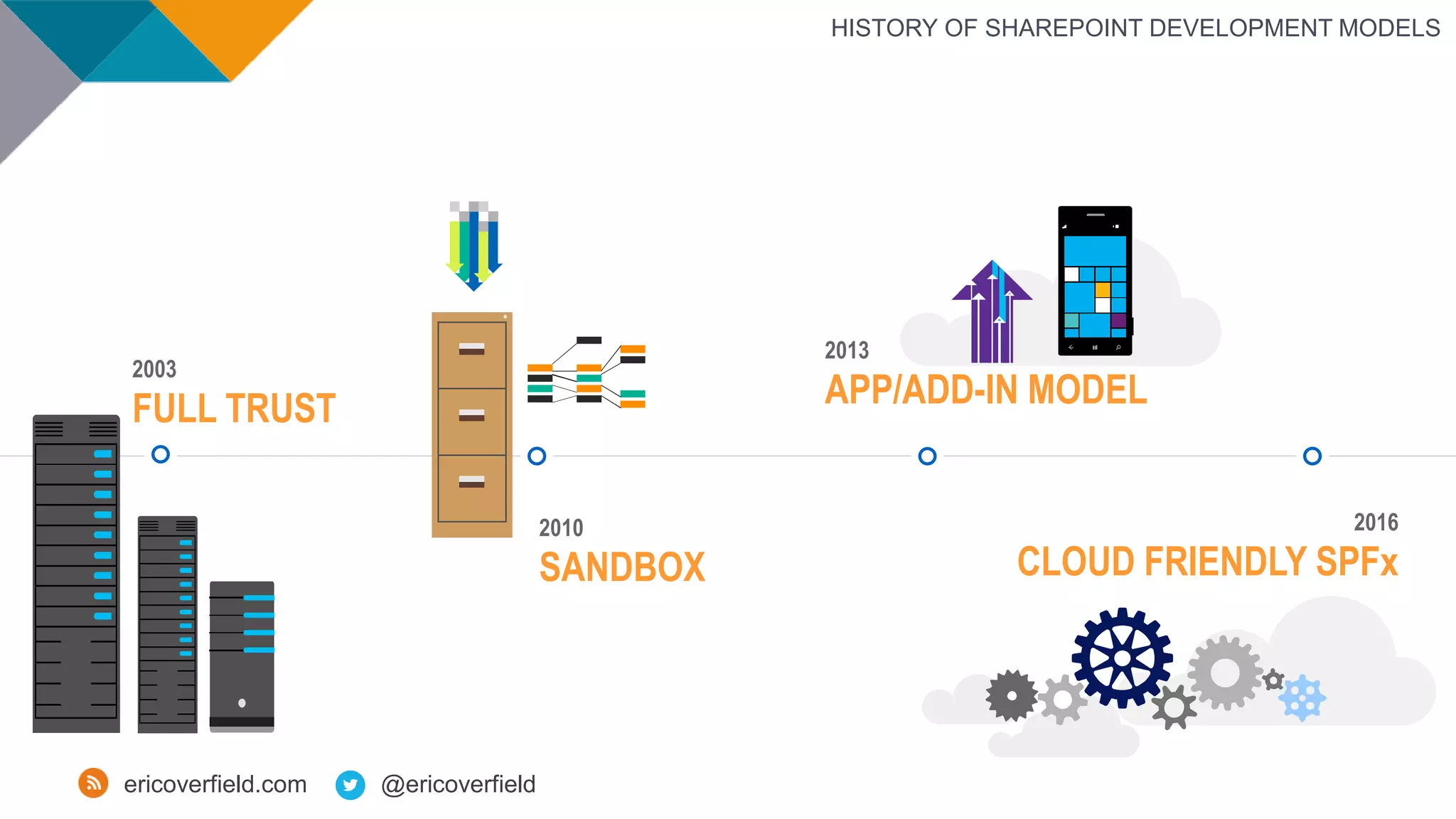 HISTORY OF SHAREPOINT DEVELOPMENT MODELS

2003
FULL TRUST

2010
SANDBOX

2013
APP/ADD-IN MODEL

2016
CLOUD FRIENDLY SPFx

ericoverfield.com @ericoverfield